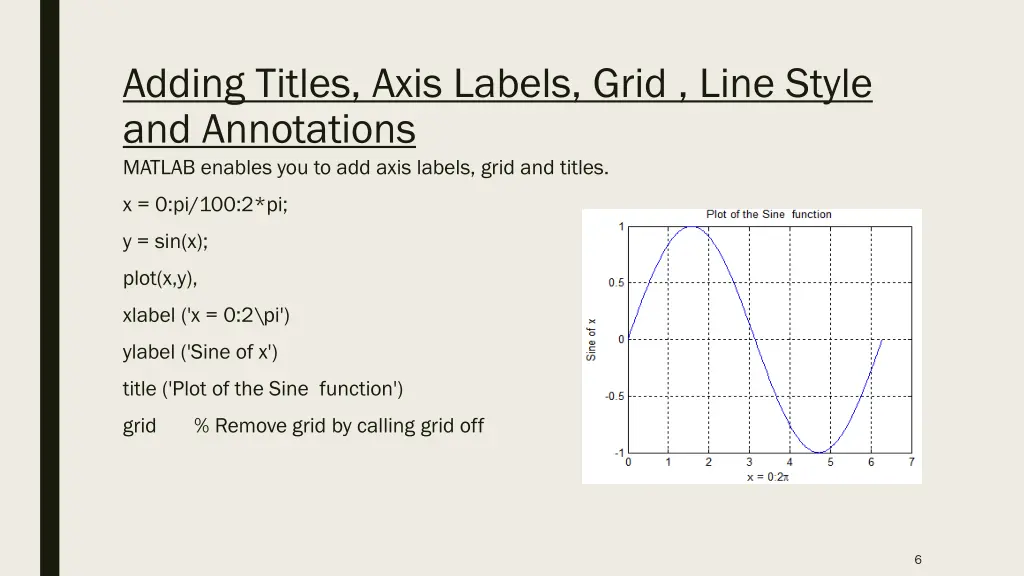 Adding Titles, Axis Labels, Grid , Line Style and Annotations

MATLAB enables you to add axis labels, grid and titles.

x = 0:pi/100:2*pi;

y = sin(x);

plot(x,y),

xlabel ('x = 0:2\pi')

ylabel ('Sine of x')

title ('Plot of the Sine function')

grid % Remove grid by calling grid off

Plot of the Sine function

1
0.5
0
-0.5
-1

Sine of x

0 1 2 3 4 5 6 7

x = 0:2π

6